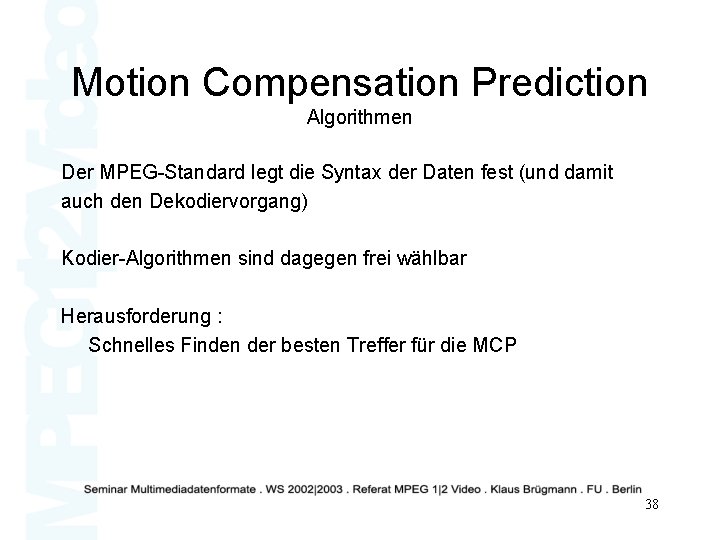 MPEG1|2Video

Motion Compensation Prediction
Algorithmen

Der MPEG-Standard legt die Syntax der Daten fest (und damit auch den Dekodiervorgang)

Kodier-Algorithmen sind dagegen frei wählbar

Herausforderung :
Schnelles Finden der besten Treffer für die MCP

Seminar Multimediadatenformate . WS 2002|2003 . Referat MPEG 1|2 Video . Klaus Brügmann . FU . Berlin

38